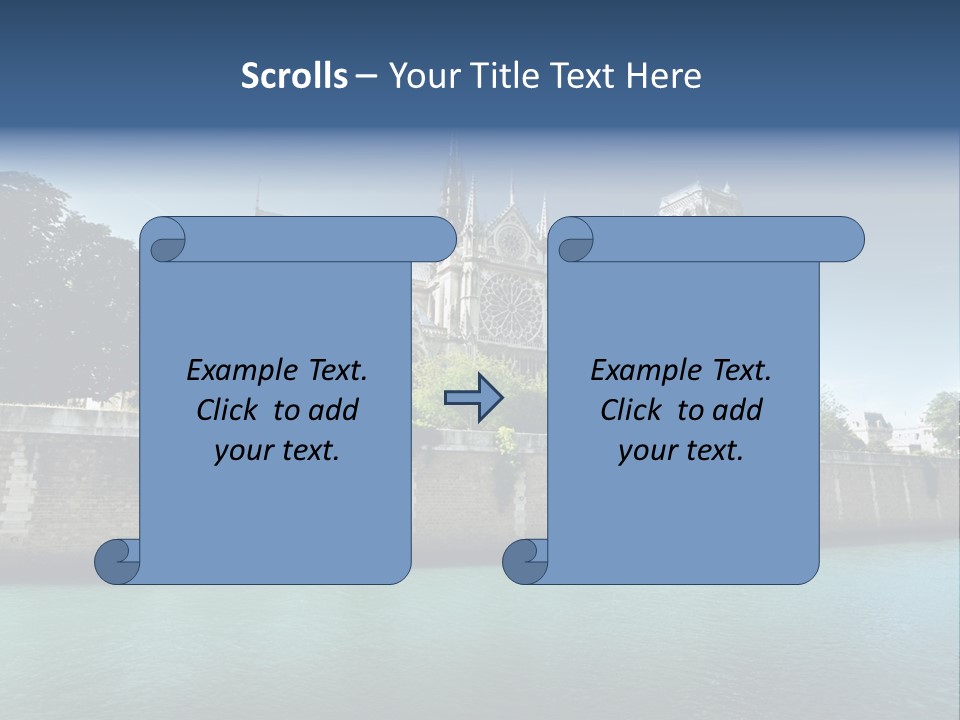 Scrolls – Your Title Text Here

Example Text. Click to add your text.

Example Text. Click to add your text.